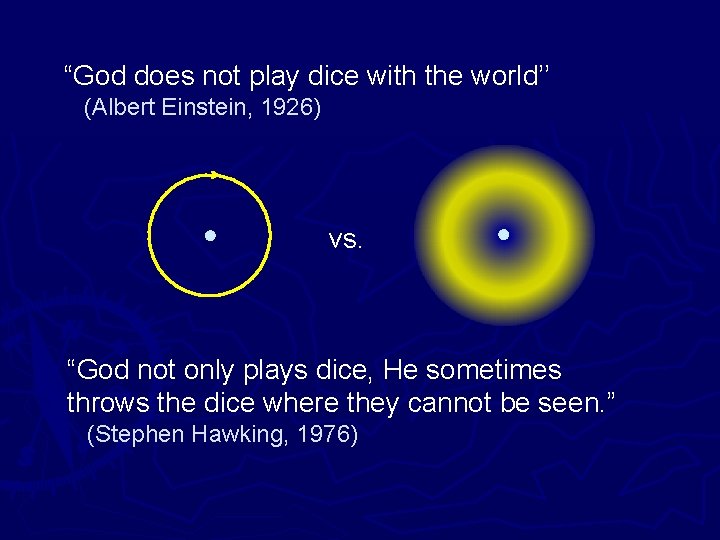 “God does not play dice with the world’’
(Albert Einstein, 1926)

vs.

“God not only plays dice, He sometimes throws the dice where they cannot be seen.”
(Stephen Hawking, 1976)